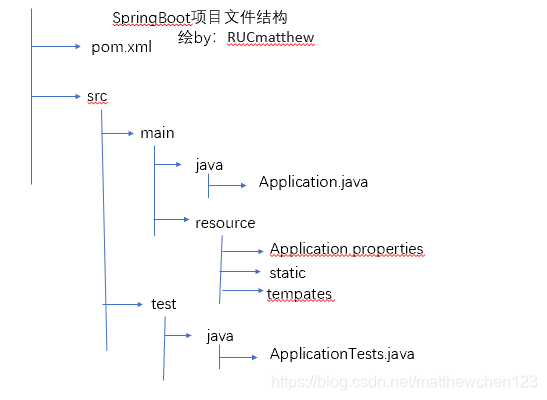 SpringBoot项目文件结构
绘by：RUCmatthew

pom.xml

src

main

java

Application.java

resource

Application.properties

static

tempates

test

java

ApplicationTests.java

https://blog.csdn.net/matthewchen123